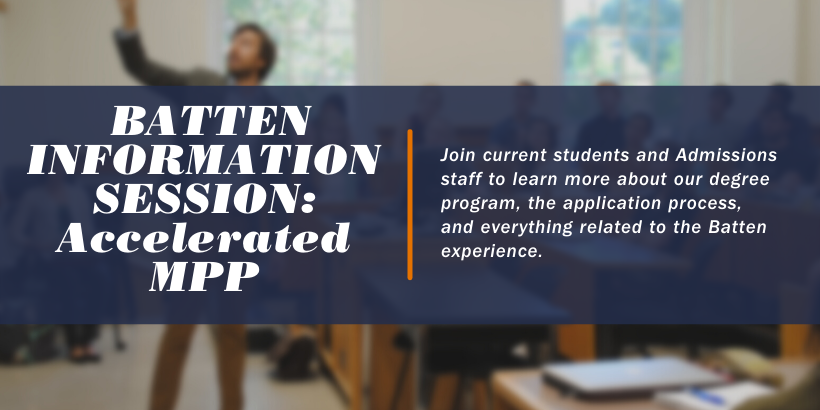 BATTEN INFORMATION SESSION: Accelerated MPP

Join current students and Admissions staff to learn more about our degree program, the application process, and everything related to the Batten experience.